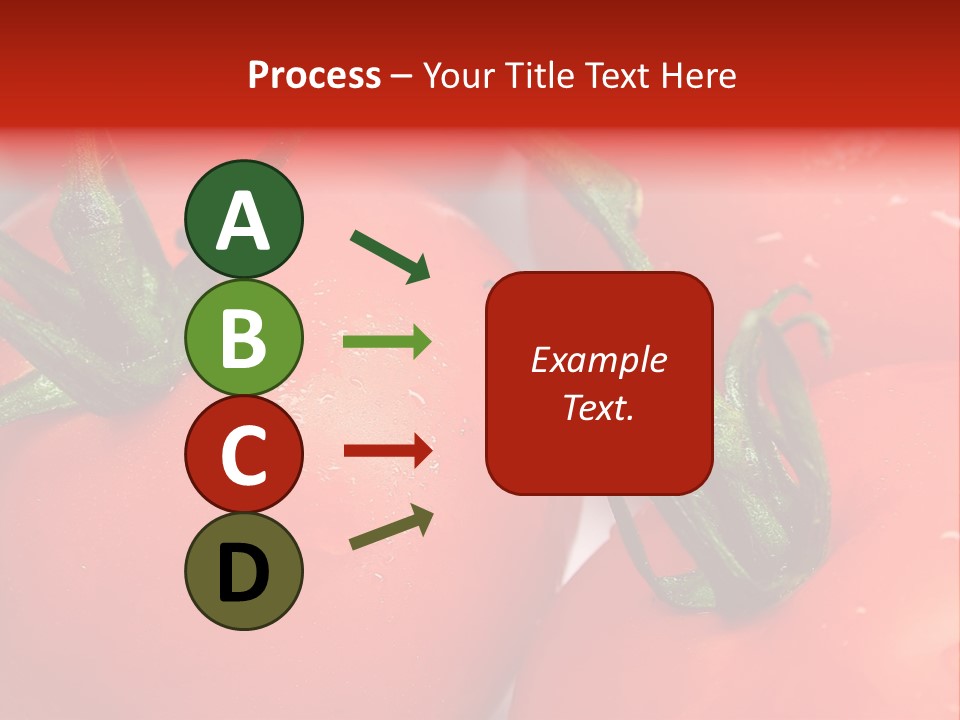 Process – Your Title Text Here

A

B

C

D

Example Text.